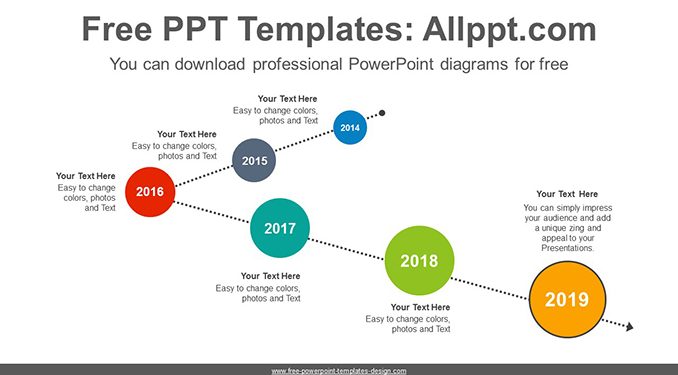 Free PPT Templates: Allppt.com

You can download professional PowerPoint diagrams for free

Your Text Here
Easy to change colors, photos and Text

2014

Your Text Here
Easy to change colors, photos and Text

2015

Your Text Here
Easy to change colors, photos and Text

2016

2017

Your Text Here
Easy to change colors, photos and Text

2018

Your Text Here
Easy to change colors, photos and Text

Your Text Here
You can simply impress your audience and add a unique zing and appeal to your Presentations.

2019

www.free-powerpoint-templates-design.com